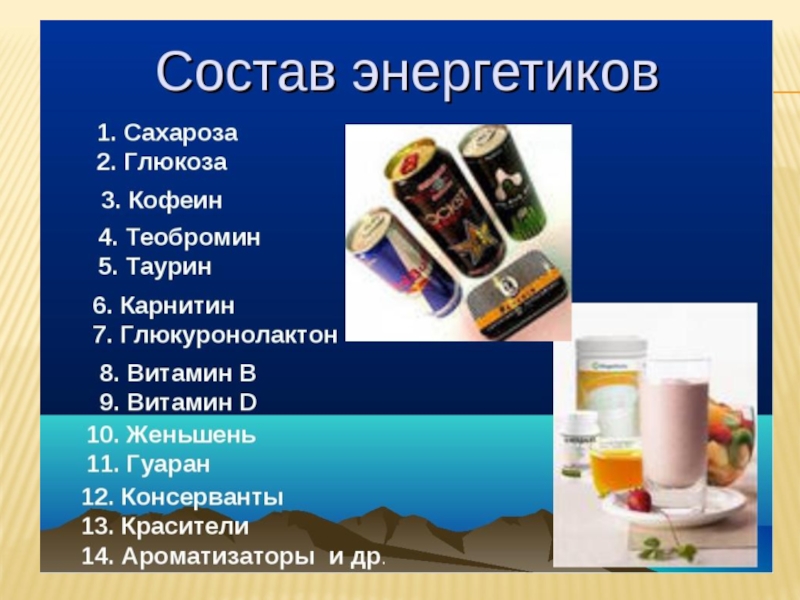 Состав энергетиков

1. Сахароза
2. Глюкоза
3. Кофеин
4. Теобромин
5. Таурин
6. Карнитин
7. Глюкуронолактон
8. Витамин В
9. Витамин D
10. Женьшень
11. Гуаран
12. Консерванты
13. Красители
14. Ароматизаторы и др.